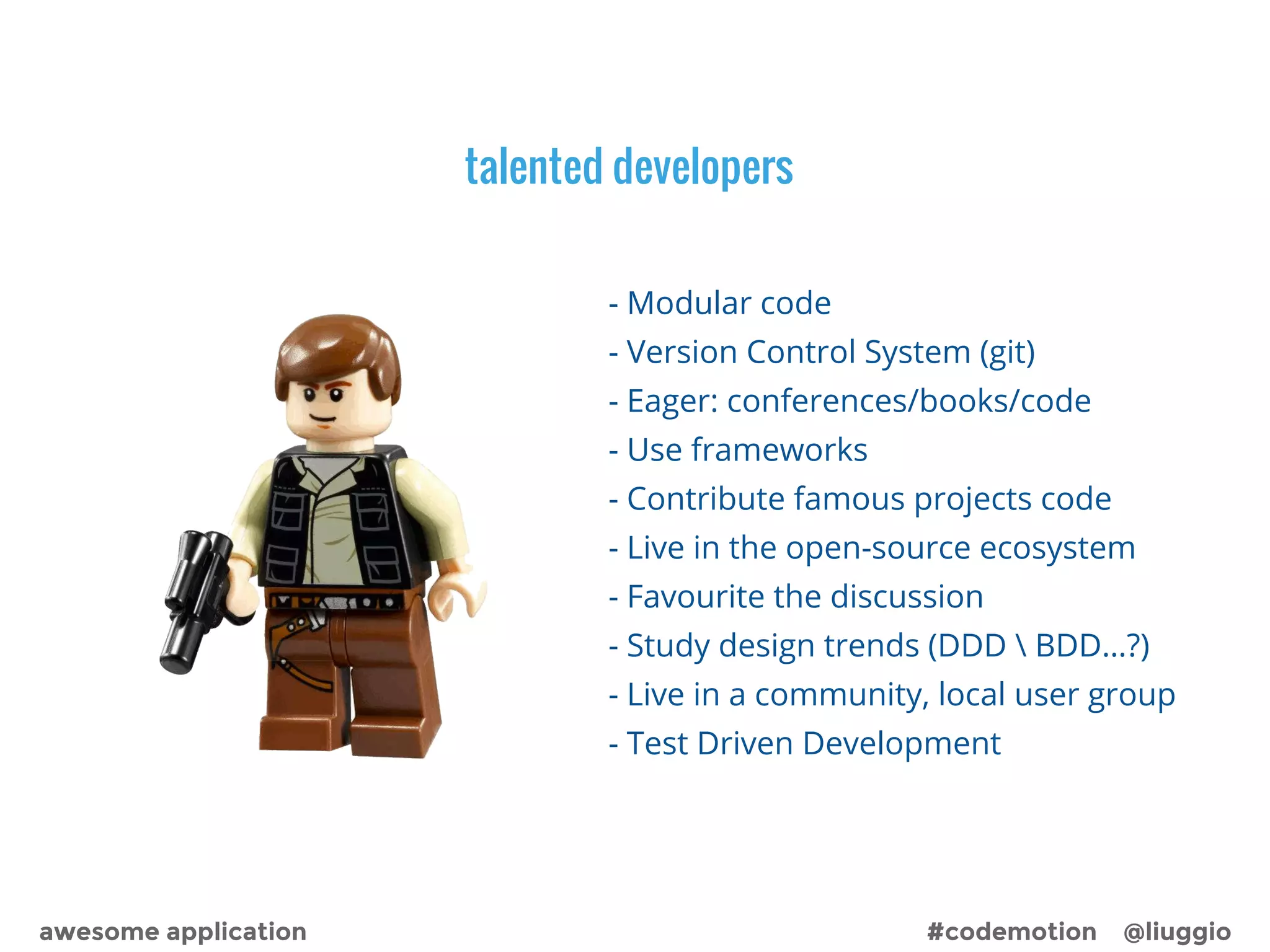 talented developers

- Modular code
- Version Control System (git)
- Eager: conferences/books/code
- Use frameworks
- Contribute famous projects code
- Live in the open-source ecosystem
- Favourite the discussion
- Study design trends (DDD \ BDD...?)
- Live in a community, local user group
- Test Driven Development

awesome application

#codemotion @liuggio